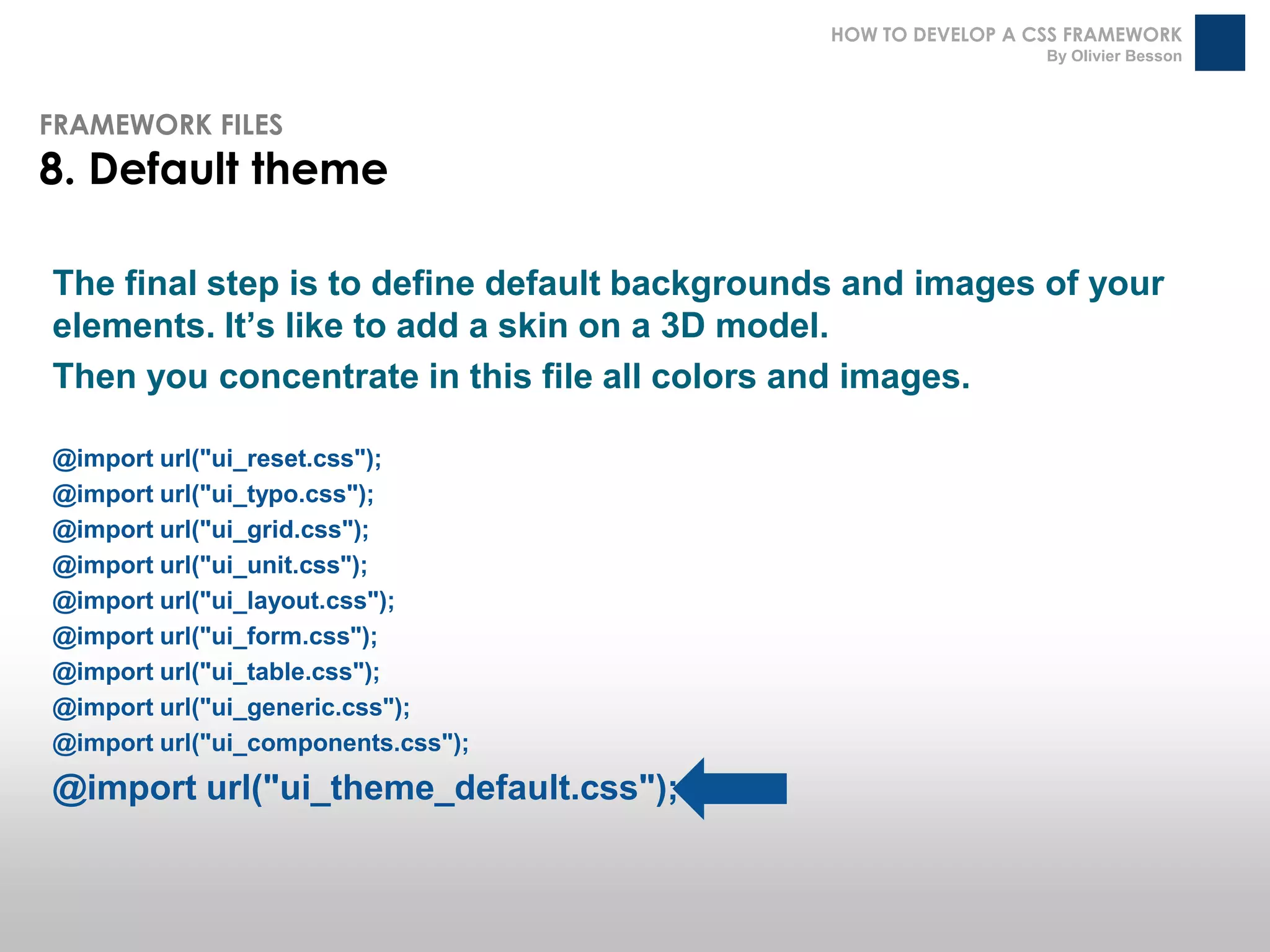 HOW TO DEVELOP A CSS FRAMEWORK
By Olivier Besson

FRAMEWORK FILES
8. Default theme

The final step is to define default backgrounds and images of your elements. It’s like to add a skin on a 3D model.

Then you concentrate in this file all colors and images.

@import url("ui_reset.css");
@import url("ui_typo.css");
@import url("ui_grid.css");
@import url("ui_unit.css");
@import url("ui_layout.css");
@import url("ui_form.css");
@import url("ui_table.css");
@import url("ui_generic.css");
@import url("ui_components.css");
@import url("ui_theme_default.css");